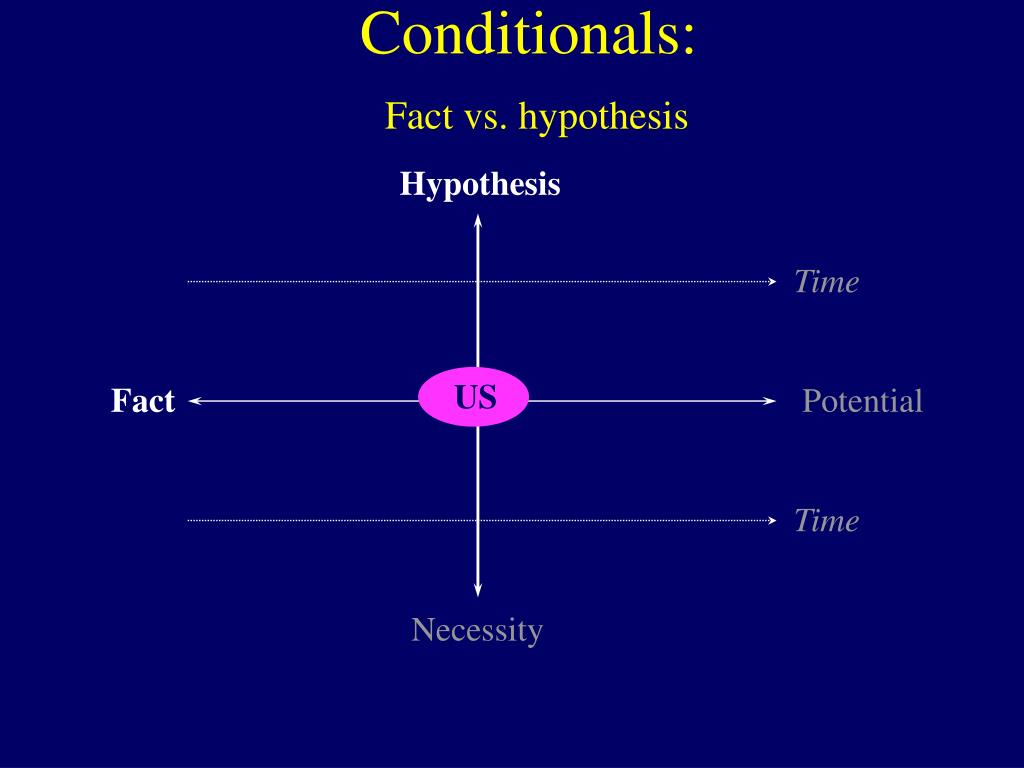 Conditionals:

Fact vs. hypothesis

Hypothesis

Time

Fact

US

Potential

Time

Necessity